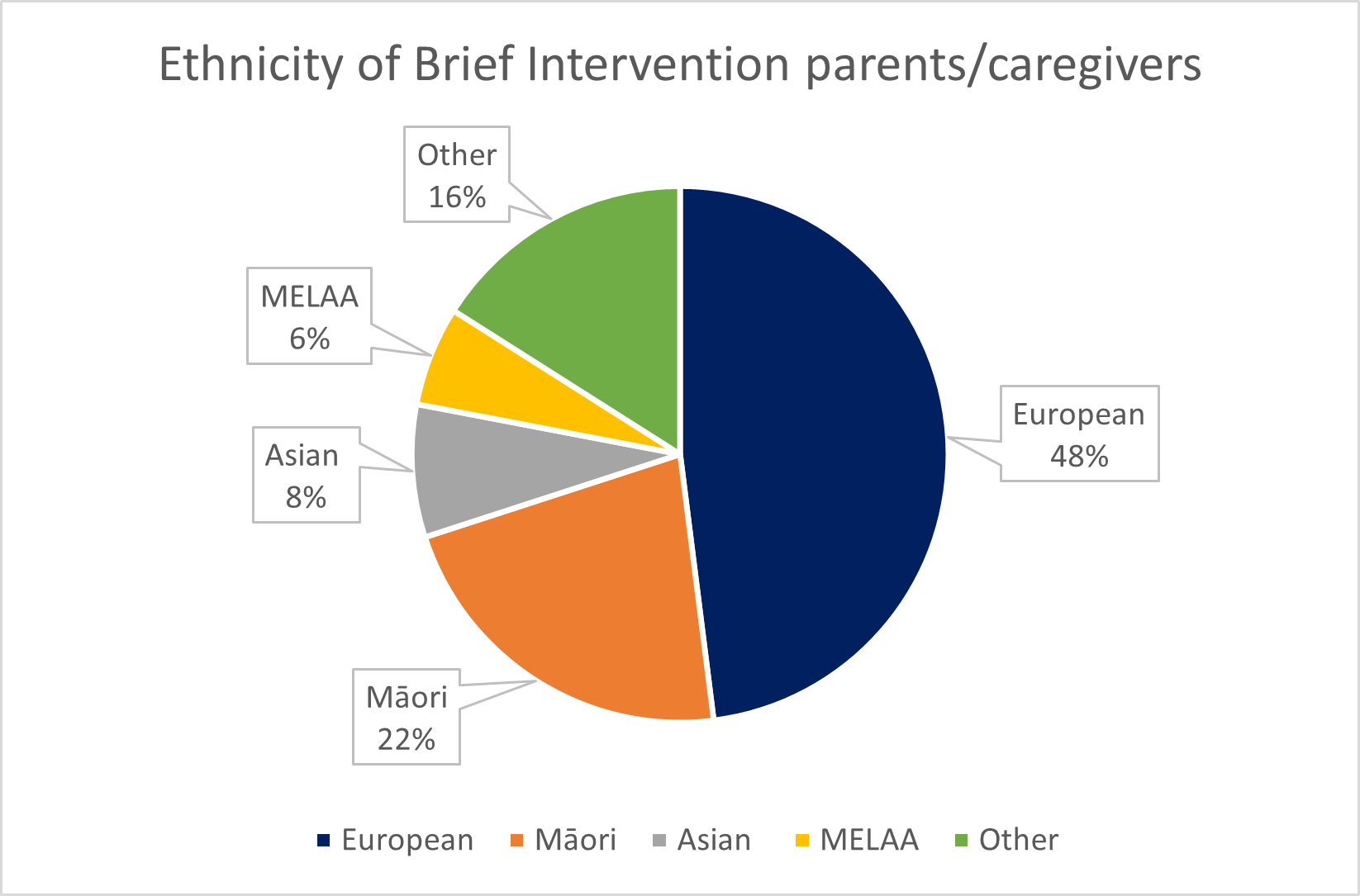 Ethnicity of Brief Intervention parents/caregivers

Other
16%

MELAA
6%

Asian
8%

Māori
22%

European
48%

European Māori Asian MELAA Other